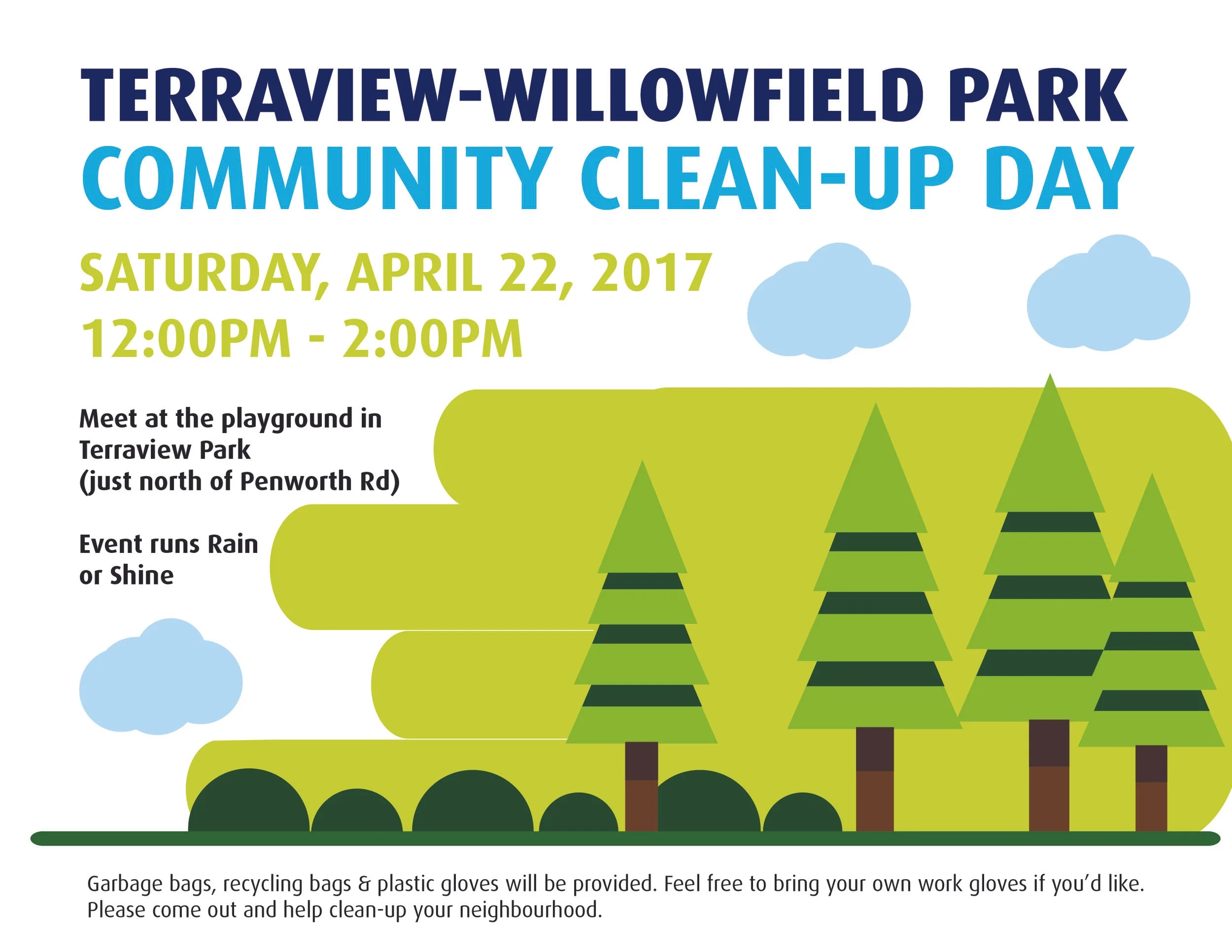 TERRAVIEW-WILLOWFIELD PARK
COMMUNITY CLEAN-UP DAY

SATURDAY, APRIL 22, 2017
12:00PM - 2:00PM

Meet at the playground in Terraview Park (just north of Penworth Rd)

Event runs Rain or Shine

Garbage bags, recycling bags & plastic gloves will be provided. Feel free to bring your own work gloves if you'd like. Please come out and help clean-up your neighbourhood.